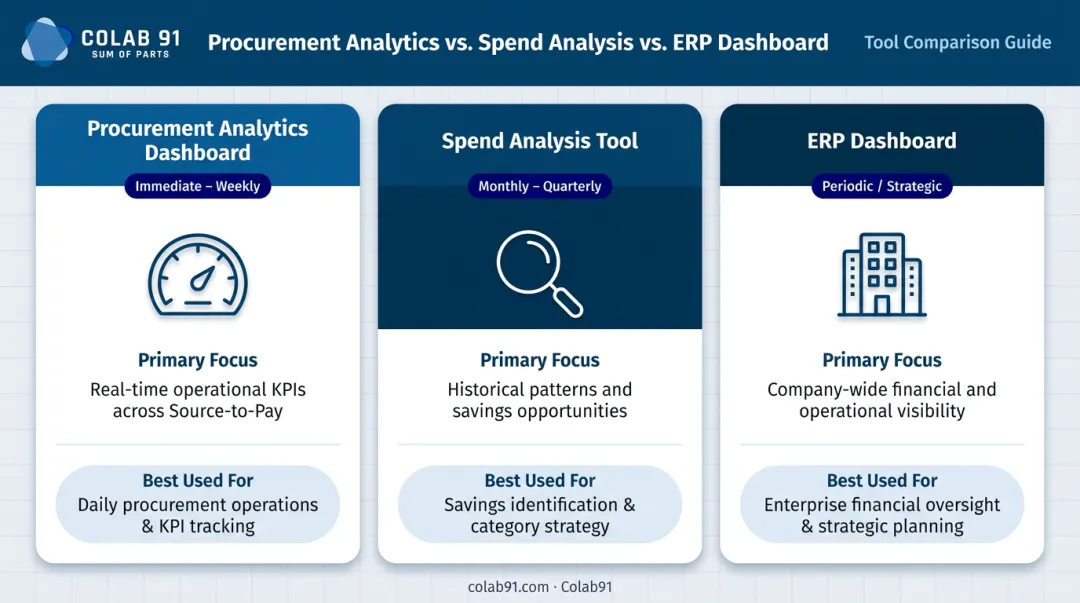 COLAB 91
SUM OF PARTS

Procurement Analytics vs. Spend Analysis vs. ERP Dashboard

Tool Comparison Guide

Procurement Analytics Dashboard

Immediate – Weekly

Primary Focus

Real-time operational KPIs across Source-to-Pay

Best Used For

Daily procurement operations & KPI tracking

Spend Analysis Tool

Monthly – Quarterly

Primary Focus

Historical patterns and savings opportunities

Best Used For

Savings identification & category strategy

ERP Dashboard

Periodic / Strategic

Primary Focus

Company-wide financial and operational visibility

Best Used For

Enterprise financial oversight & strategic planning

colab91.com · Colab91